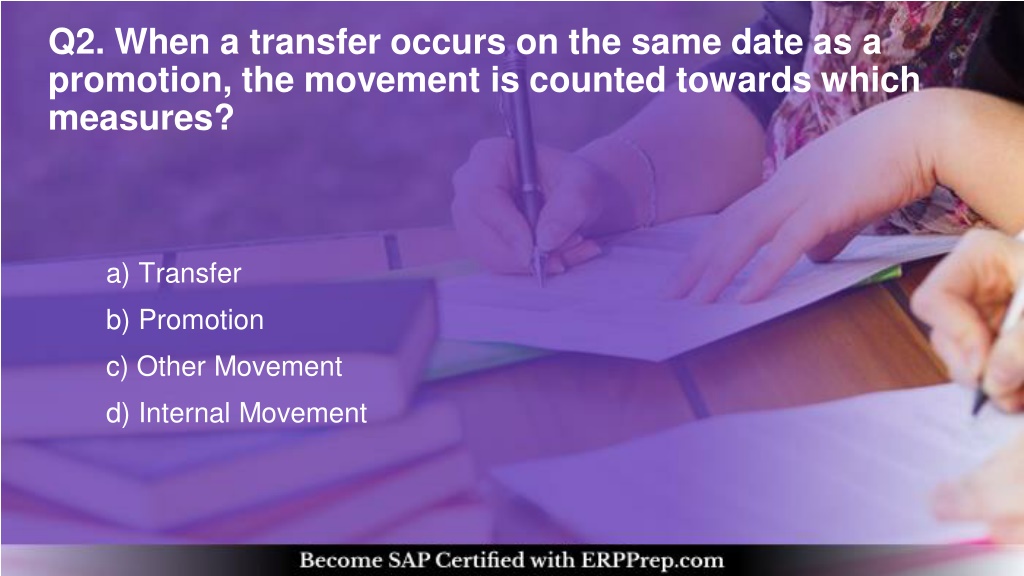 Q2. When a transfer occurs on the same date as a promotion, the movement is counted towards which measures?

a) Transfer

b) Promotion

c) Other Movement

d) Internal Movement

Become SAP Certified with ERPPrep.com